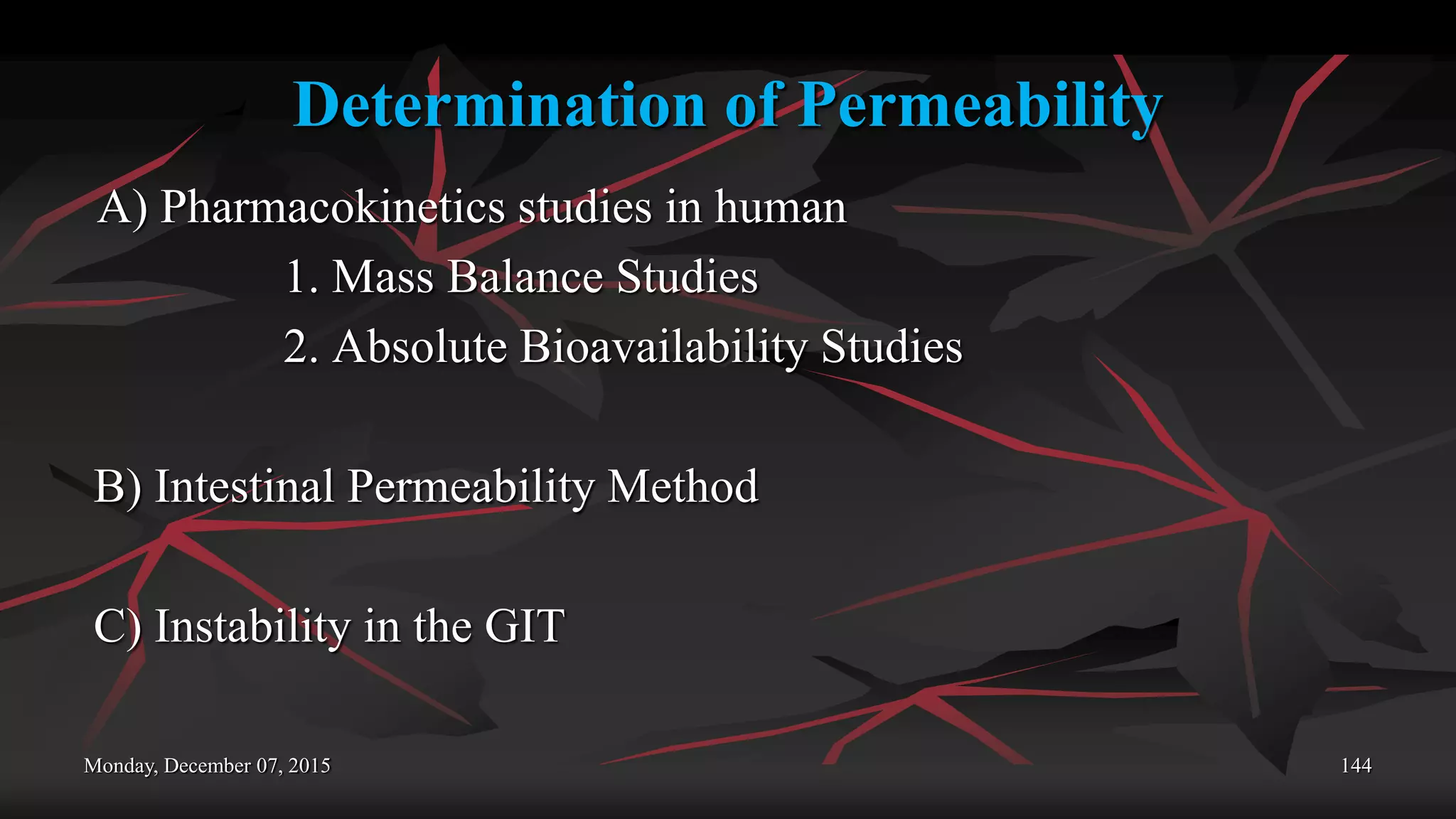 Determination of Permeability

A) Pharmacokinetics studies in human

1. Mass Balance Studies

2. Absolute Bioavailability Studies

B) Intestinal Permeability Method

C) Instability in the GIT

Monday, December 07, 2015

144